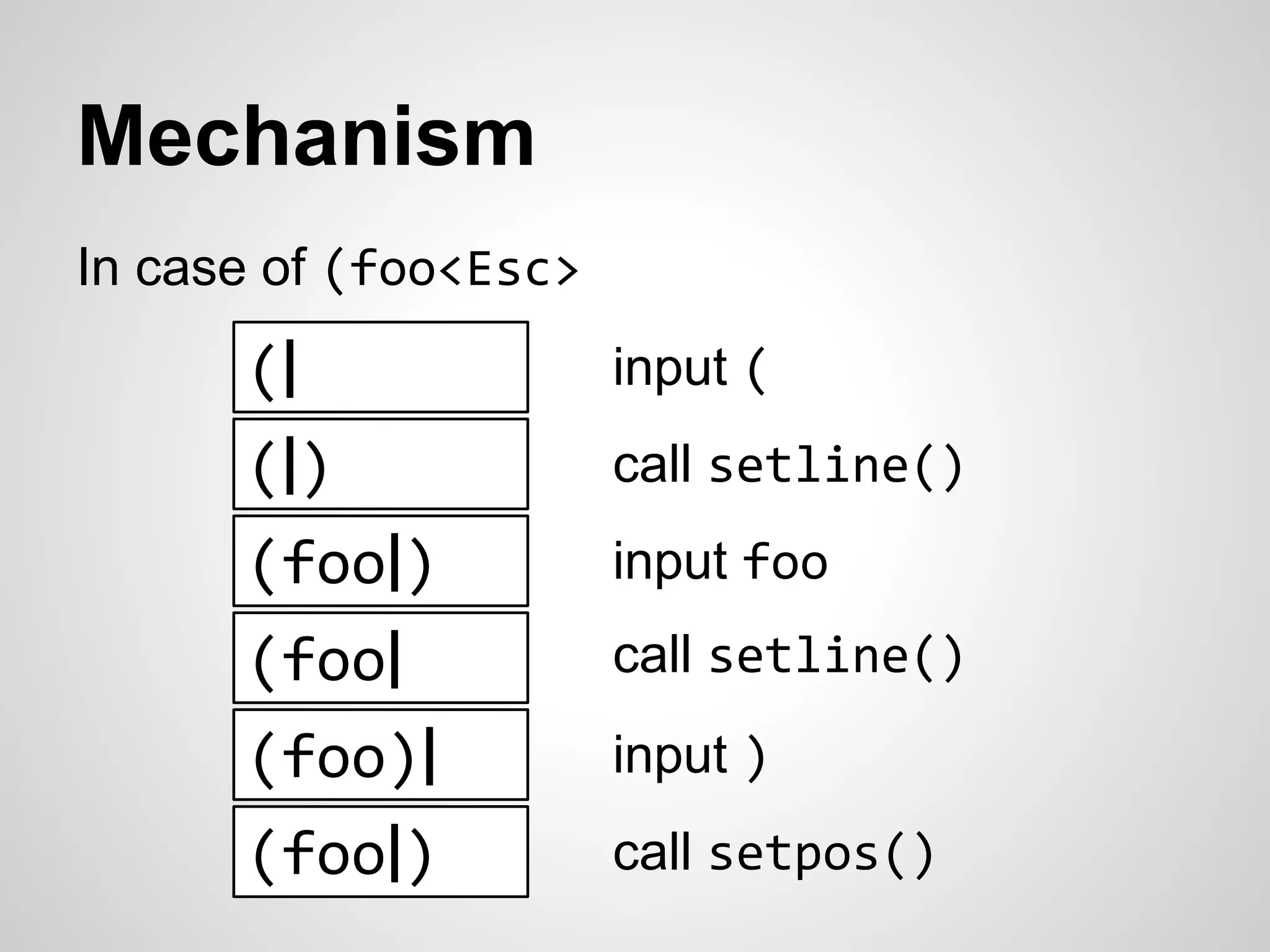 Mechanism

In case of (foo<Esc>

(|

input (

(|)

call setline()

(foo|)

input foo

(foo|

call setline()

(foo)|

input )

(foo|)

call setpos()